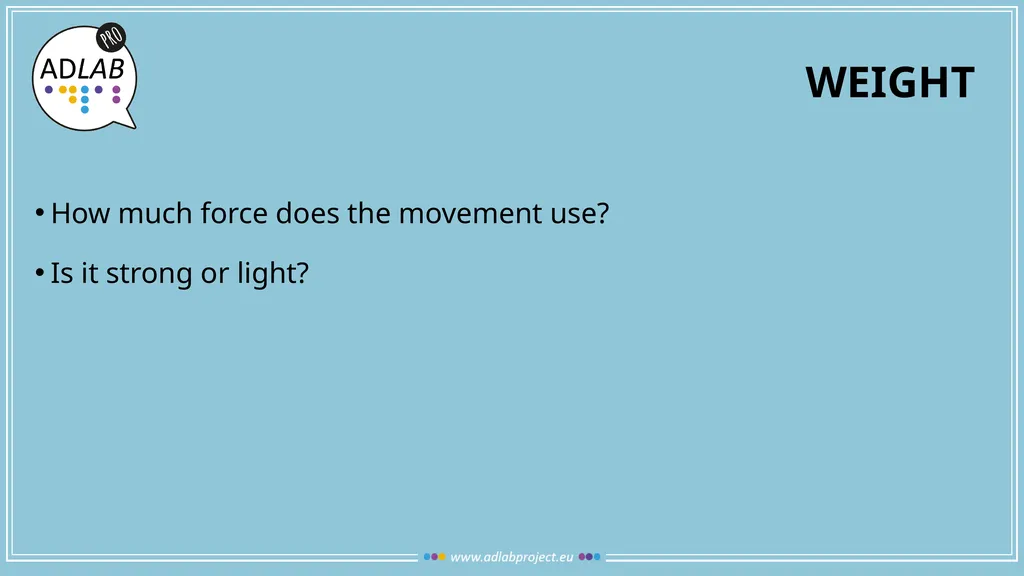 ADLAB PRO

WEIGHT

• How much force does the movement use?

• Is it strong or light?

www.adlabproject.eu